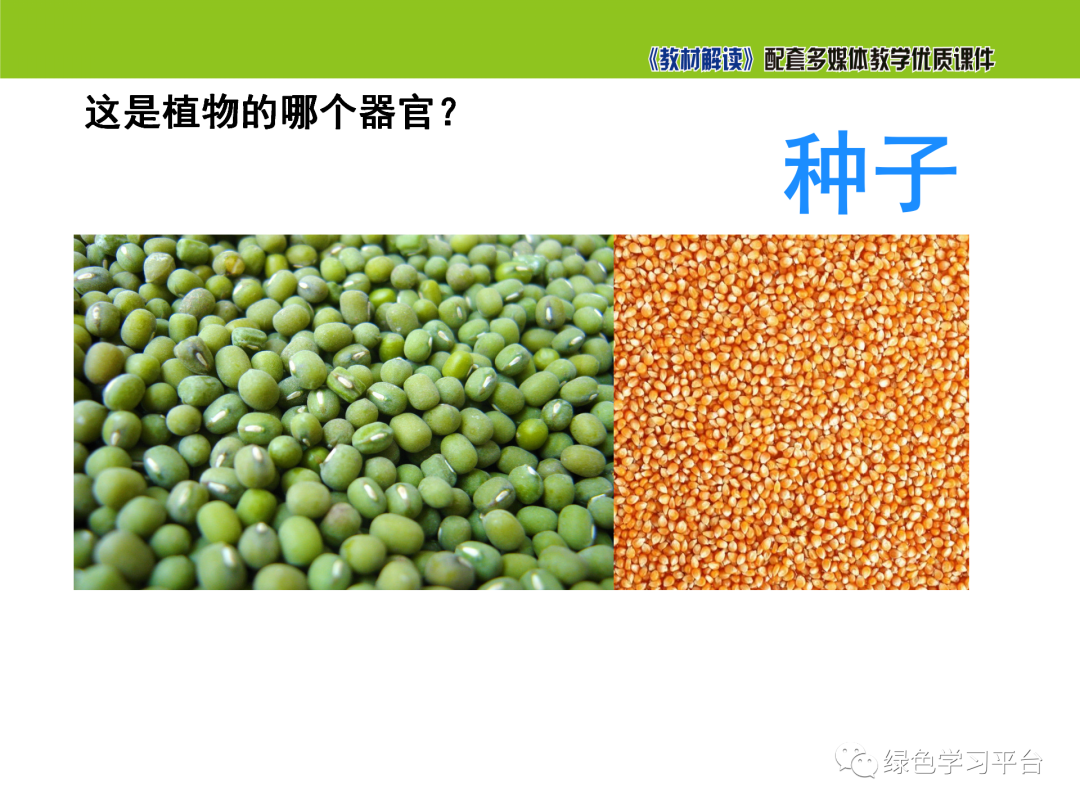 《教材解读》配套多媒体教学优质课件

这是植物的哪个器官？

种子

绿色学习平台